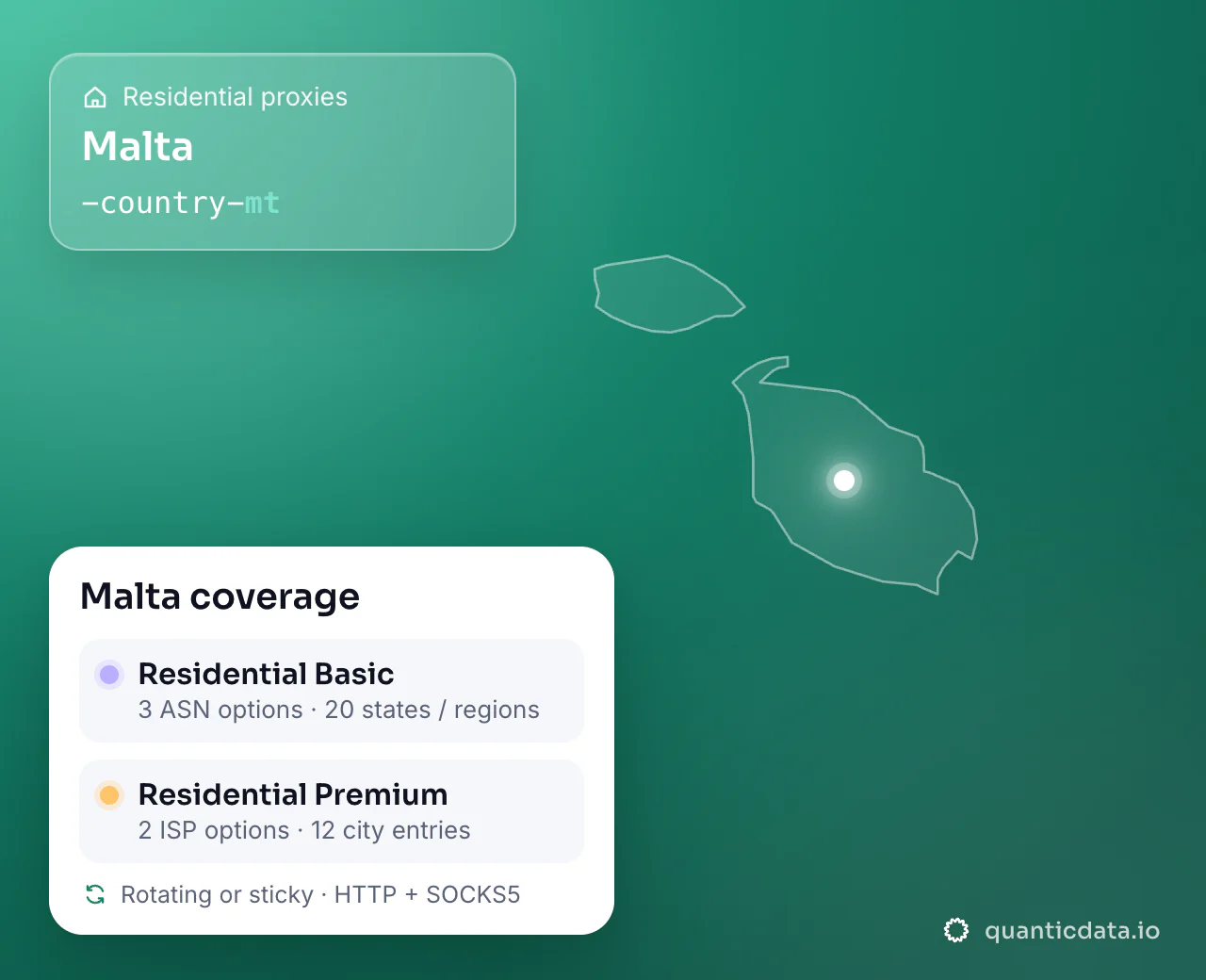 Residential proxies

Malta

-country-mt

Malta coverage

Residential Basic
3 ASN options · 20 states / regions

Residential Premium
2 ISP options · 12 city entries

Rotating or sticky · HTTP + SOCKS5

quanticdata.io